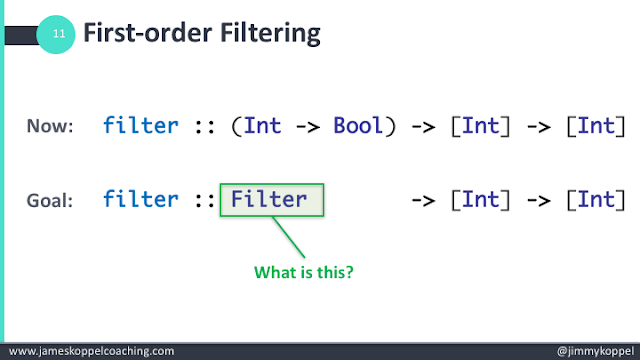 11 First-order Filtering

Now: filter :: (Int -> Bool) -> [Int] -> [Int]

Goal: filter :: Filter -> [Int] -> [Int]

What is this?

www.jameskoppelcoaching.com

@jimmykoppel